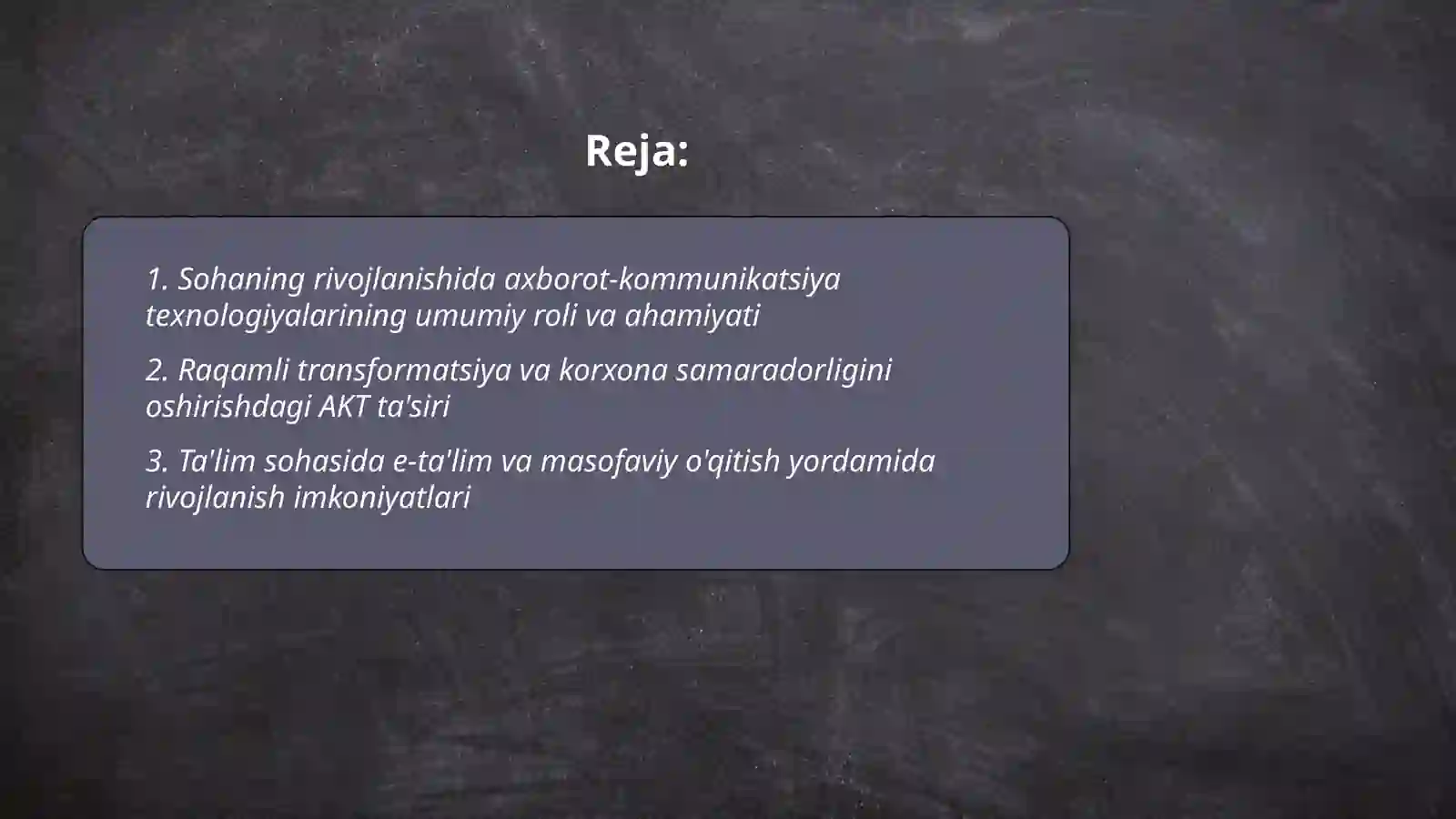 Reja:

1. Sohaning rivojlanishida axborot-kommunikatsiya texnologiyalarining umumiy roli va ahamiyati

2. Raqamli transformatsiya va korxona samaradorligini oshirishdagi AKT ta'siri

3. Ta'lim sohasida e-ta'lim va masofaviy o'qitish yordamida rivojlanish imkoniyatlari